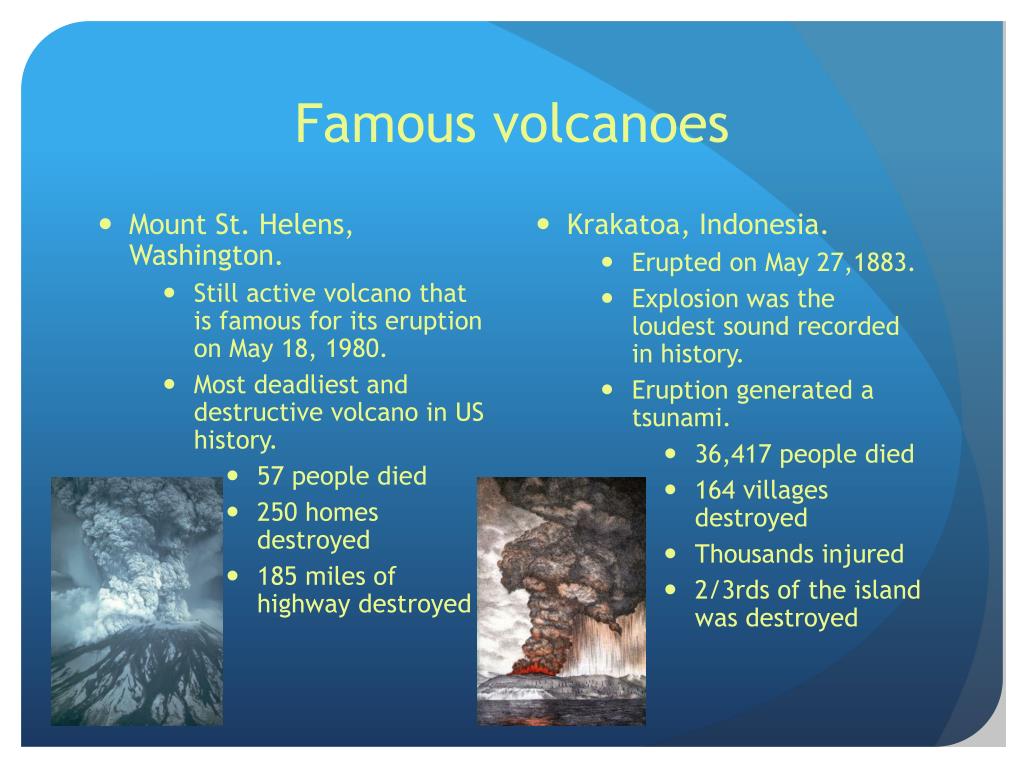 Famous volcanoes

- Mount St. Helens, Washington.
  - Still active volcano that is famous for its eruption on May 18, 1980.
  - Most deadliest and destructive volcano in US history.
    - 57 people died
    - 250 homes destroyed
    - 185 miles of highway destroyed

- Krakatoa, Indonesia.
  - Erupted on May 27,1883.
  - Explosion was the loudest sound recorded in history.
  - Eruption generated a tsunami.
    - 36,417 people died
    - 164 villages destroyed
    - Thousands injured
    - 2/3rds of the island was destroyed